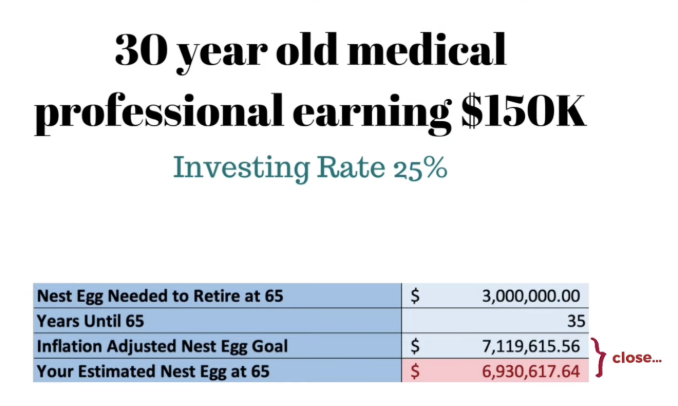 30 year old medical professional earning \$150K

Investing Rate 25%

| Nest Egg Needed to Retire at 65 | \$ 3,000,000.00 |
|---|---|
| Years Until 65 | 35 |
| Inflation Adjusted Nest Egg Goal | \$ 7,119,615.56 |
| Your Estimated Nest Egg at 65 | \$ 6,930,617.64 |

close...